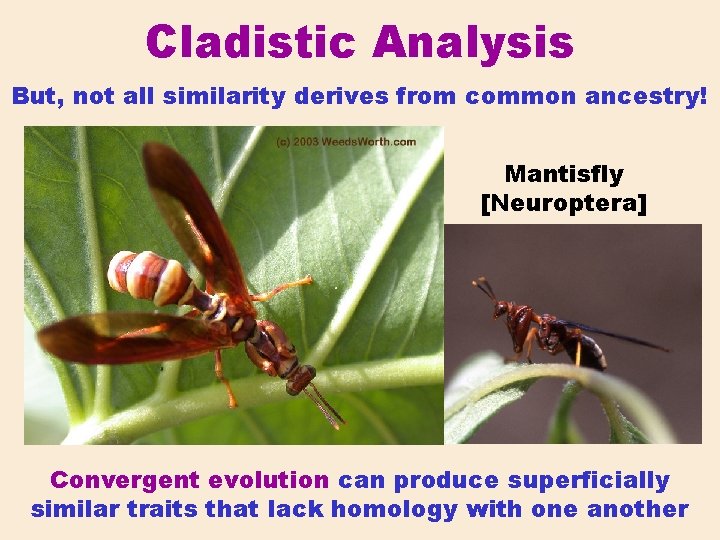 Cladistic Analysis

But, not all similarity derives from common ancestry!

(c) 2003 WeedsWorth.com

Mantisfly
[Neuroptera]

Convergent evolution can produce superficially similar traits that lack homology with one another